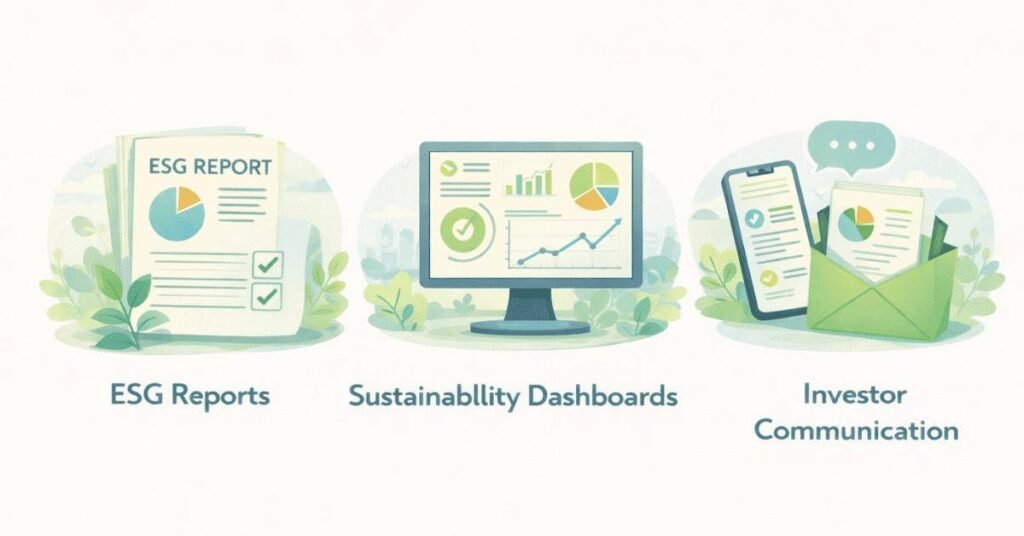 ESG REPORT

ESG Reports

Sustainabllity Dashboards

Investor Communication